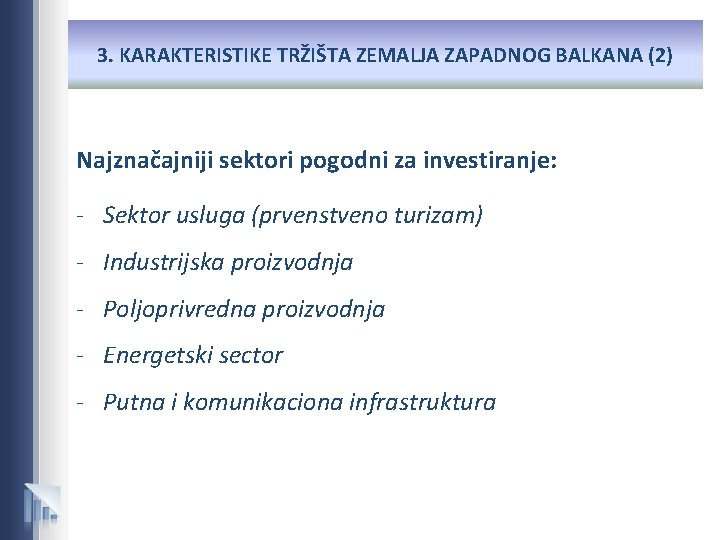 3. KARAKTERISTIKE TRŽIŠTA ZEMALJA ZAPADNOG BALKANA (2)

Najznačajniji sektori pogodni za investiranje:

- Sektor usluga (prvenstveno turizam)
- Industrijska proizvodnja
- Poljoprivredna proizvodnja
- Energetski sector
- Putna i komunikaciona infrastruktura